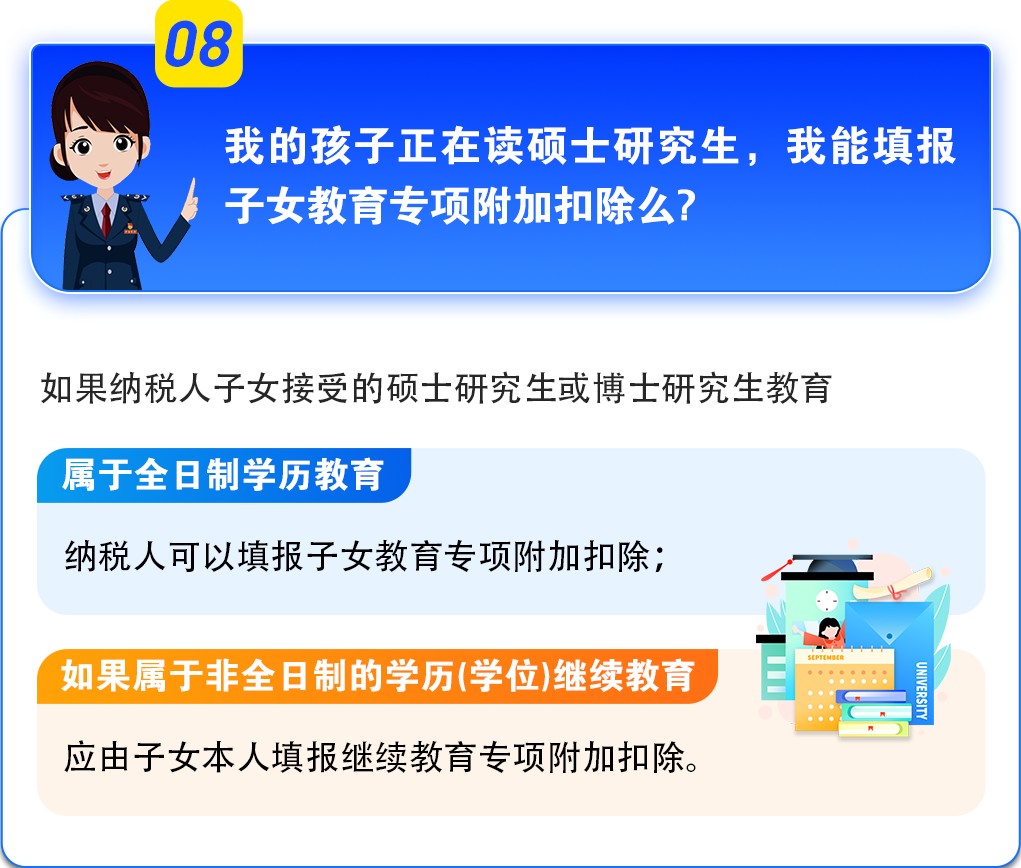 08

我的孩子正在读硕士研究生，我能填报子女教育专项附加扣除么?

如果纳税人子女接受的硕士研究生或博士研究生教育

属于全日制学历教育

纳税人可以填报子女教育专项附加扣除；

如果属于非全日制的学历(学位)继续教育

应由子女本人填报继续教育专项附加扣除。

SEPTEMBER

UNIVERSITY